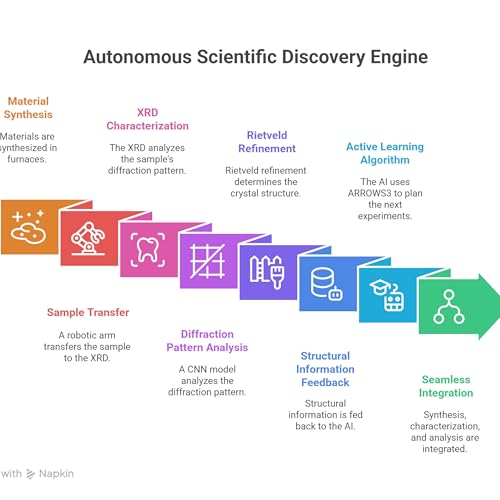 Autonomous Scientific Discovery Engine

Material Synthesis

Materials are synthesized in furnaces.

XRD Characterization

The XRD analyzes the sample's diffraction pattern.

Rietveld Refinement

Rietveld refinement determines the crystal structure.

Active Learning Algorithm

The AI uses ARROWS3 to plan the next experiments.

Sample Transfer

A robotic arm transfers the sample to the XRD.

Diffraction Pattern Analysis

A CNN model analyzes the diffraction pattern.

Structural Information Feedback

Structural information is fed back to the AI.

Seamless Integration

Synthesis, characterization, and analysis are integrated.

with Napkin